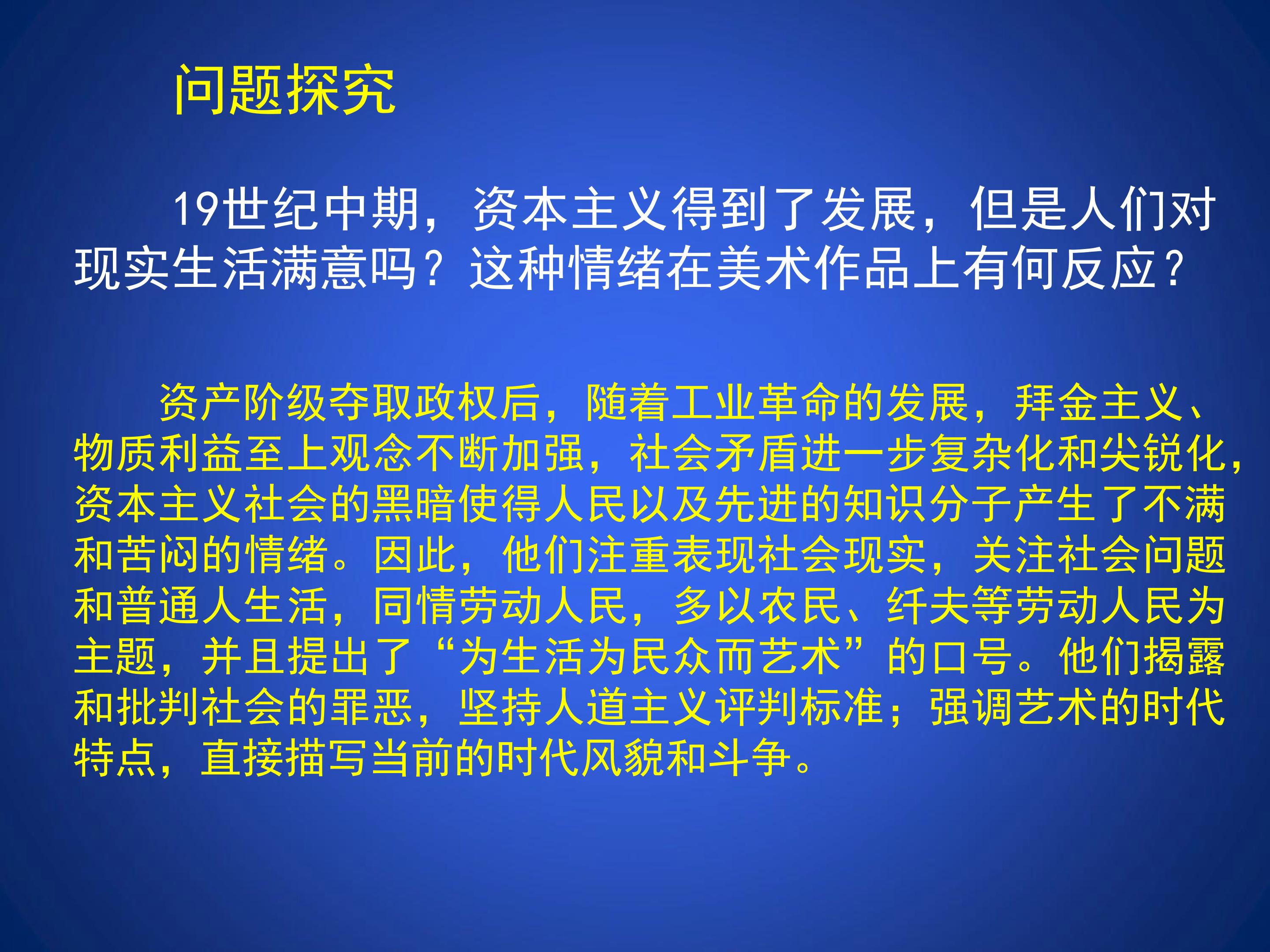 问题探究

19世纪中期，资本主义得到了发展，但是人们对现实生活满意吗？这种情绪在美术作品上有何反应？

资产阶级夺取政权后，随着工业革命的发展，拜金主义、物质利益至上观念不断加强，社会矛盾进一步复杂化和尖锐化，资本主义社会的黑暗使得人民以及先进的知识分子产生了不满和苦闷的情绪。因此，他们注重表现社会现实，关注社会问题和普通人生活，同情劳动人民，多以农民、纤夫等劳动人民为主题，并且提出了“为生活为民众而艺术”的口号。他们揭露和批判社会的罪恶，坚持人道主义评判标准；强调艺术的时代特点，直接描写当前的时代风貌和斗争。